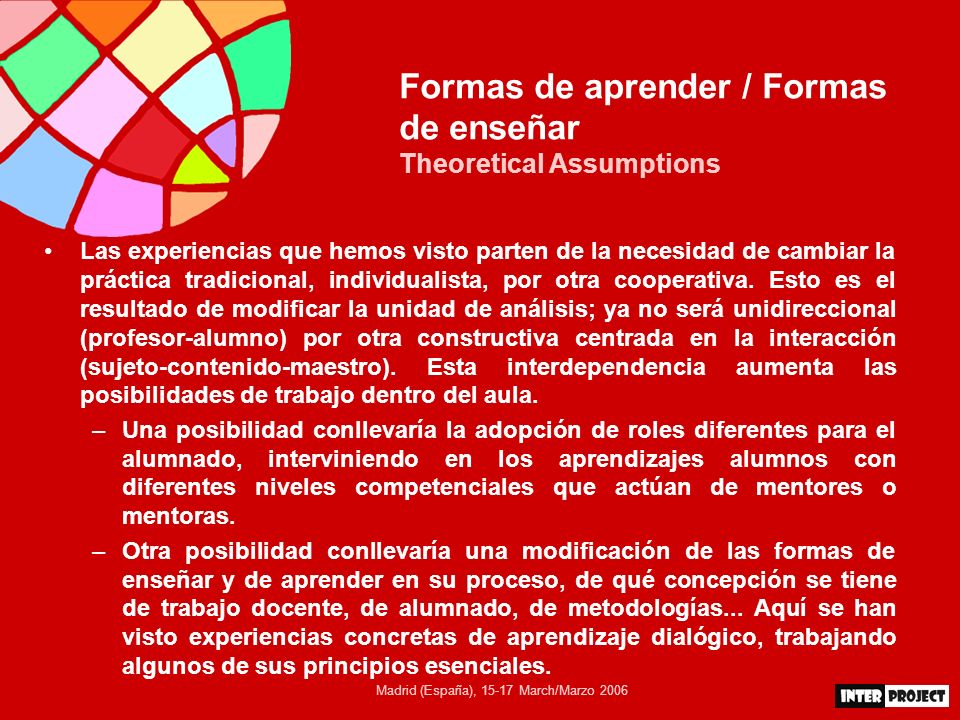 Formas de aprender / Formas de enseñar
Theoretical Assumptions

• Las experiencias que hemos visto parten de la necesidad de cambiar la práctica tradicional, individualista, por otra cooperativa. Esto es el resultado de modificar la unidad de análisis; ya no será unidireccional (profesor-alumno) por otra constructiva centrada en la interacción (sujeto-contenido-maestro). Esta interdependencia aumenta las posibilidades de trabajo dentro del aula.

– Una posibilidad conllevaría la adopción de roles diferentes para el alumnado, interviniendo en los aprendizajes alumnos con diferentes niveles competenciales que actúan de mentores o mentoras.

– Otra posibilidad conllevaría una modificación de las formas de enseñar y de aprender en su proceso, de qué concepción se tiene de trabajo docente, de alumnado, de metodologías... Aquí se han visto experiencias concretas de aprendizaje dialógico, trabajando algunos de sus principios esenciales.

Madrid (España), 15-17 March/Marzo 2006

INTER PROJECT